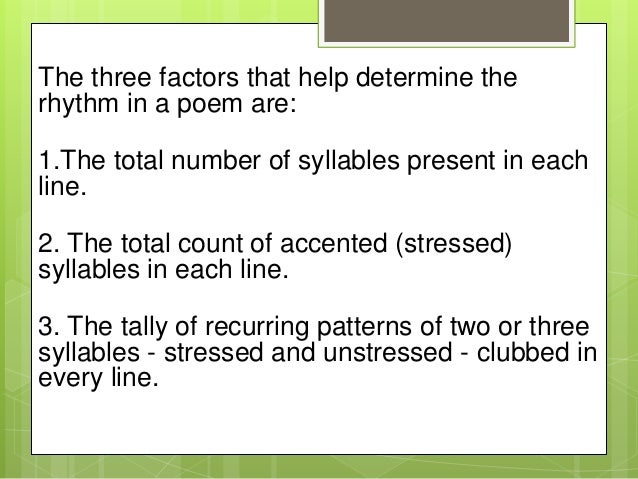 The three factors that help determine the rhythm in a poem are:

1.The total number of syllables present in each line.

2. The total count of accented (stressed) syllables in each line.

3. The tally of recurring patterns of two or three syllables - stressed and unstressed - clubbed in every line.